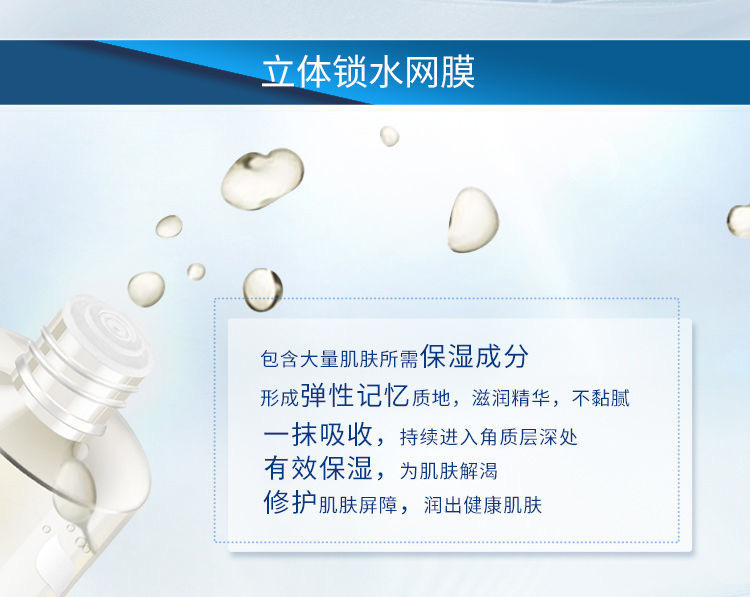 立体锁水网膜

包含大量肌肤所需保湿成分
形成弹性记忆质地，滋润精华，不黏腻
一抹吸收，持续进入角质层深处
有效保湿，为肌肤解渴
修护肌肤屏障，润出健康肌肤